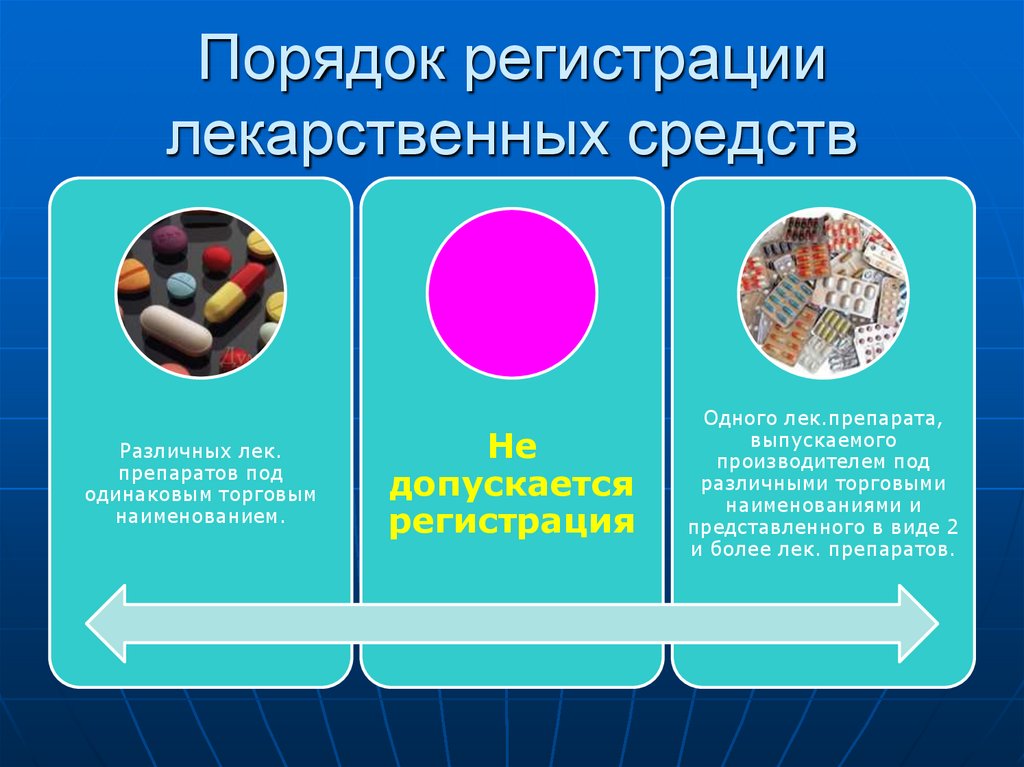 Порядок регистрации лекарственных средств

Различных лек. препаратов под одинаковым торговым наименованием.

Не допускается регистрация

Одного лек.препарата, выпускаемого производителем под различными торговыми наименованиями и представленного в виде 2 и более лек. препаратов.